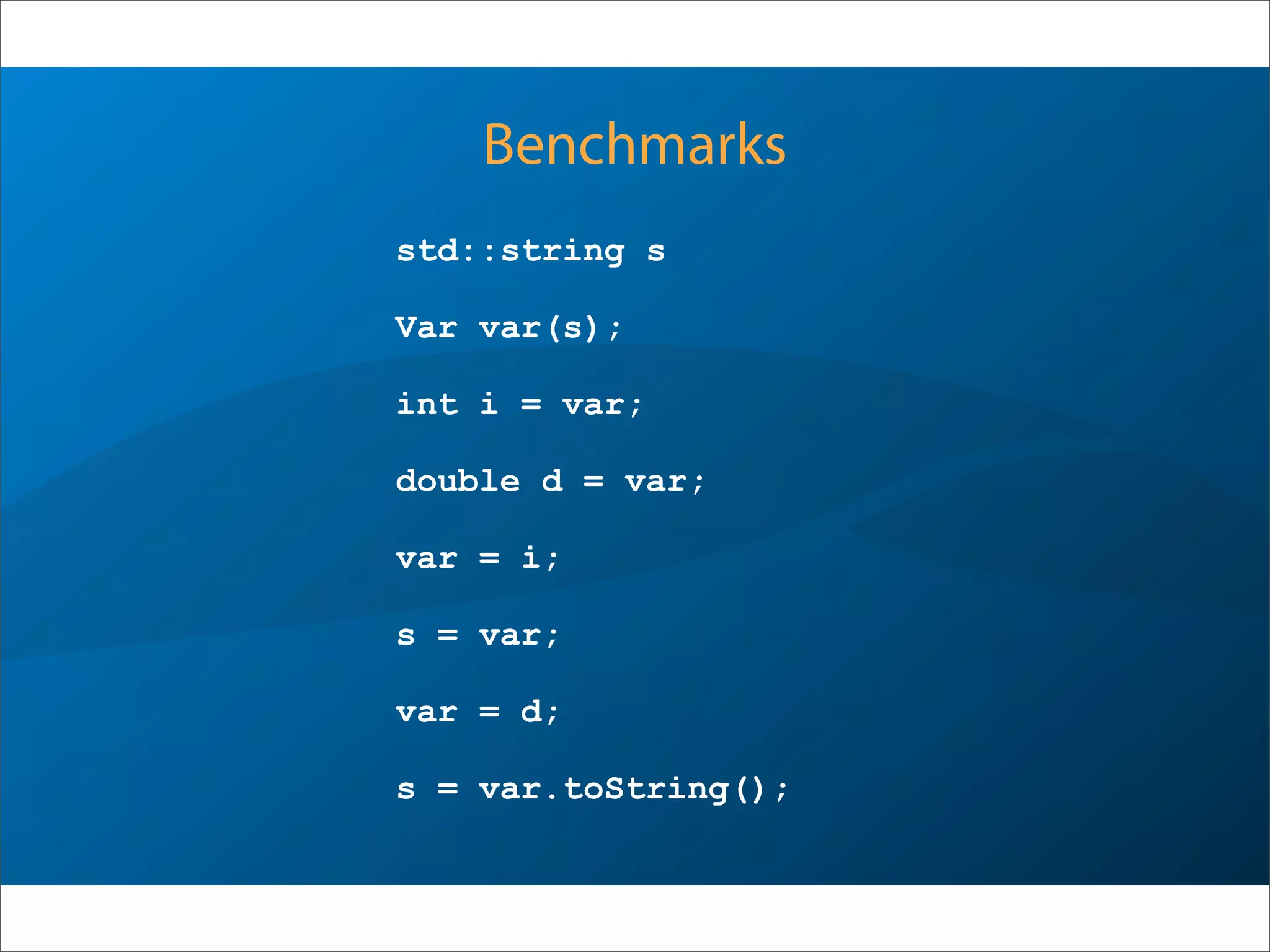 Benchmarks

std::string s

Var var(s);

int i = var;

double d = var;

var = i;

s = var;

var = d;

s = var.toString();